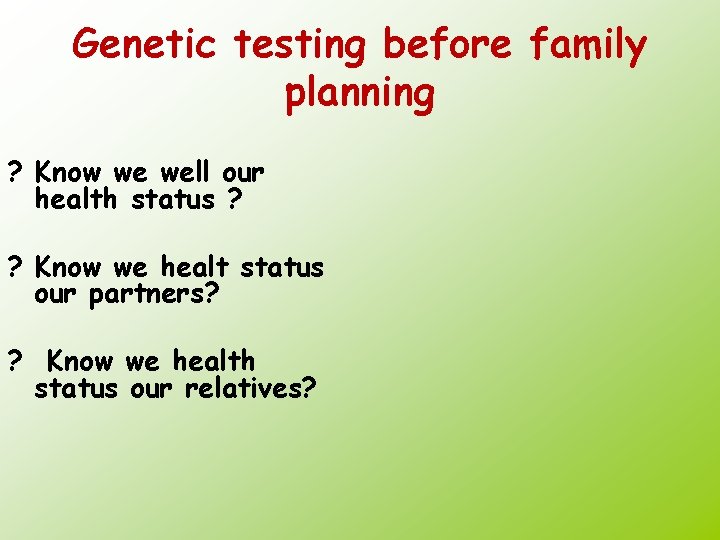 Genetic testing before family planning

? Know we well our health status ?

? Know we healt status our partners?

? Know we health status our relatives?